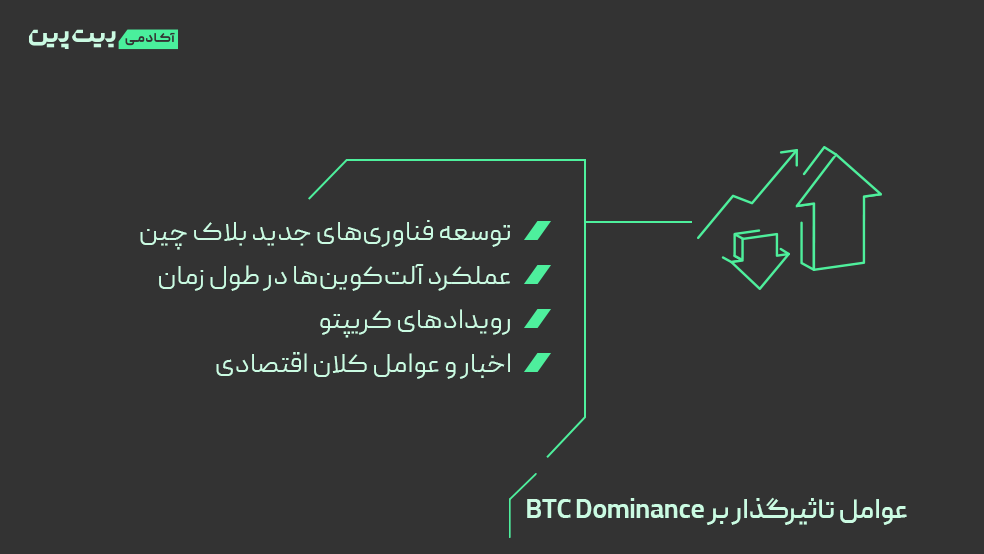 آکادمی بیت پین

توسعه فناوری‌های جدید بلاک چین

عملکرد آلت‌کوین‌ها در طول زمان

رویدادهای کریپتو

اخبار و عوامل کلان اقتصادی

عوامل تاثیرگذار بر BTC Dominance